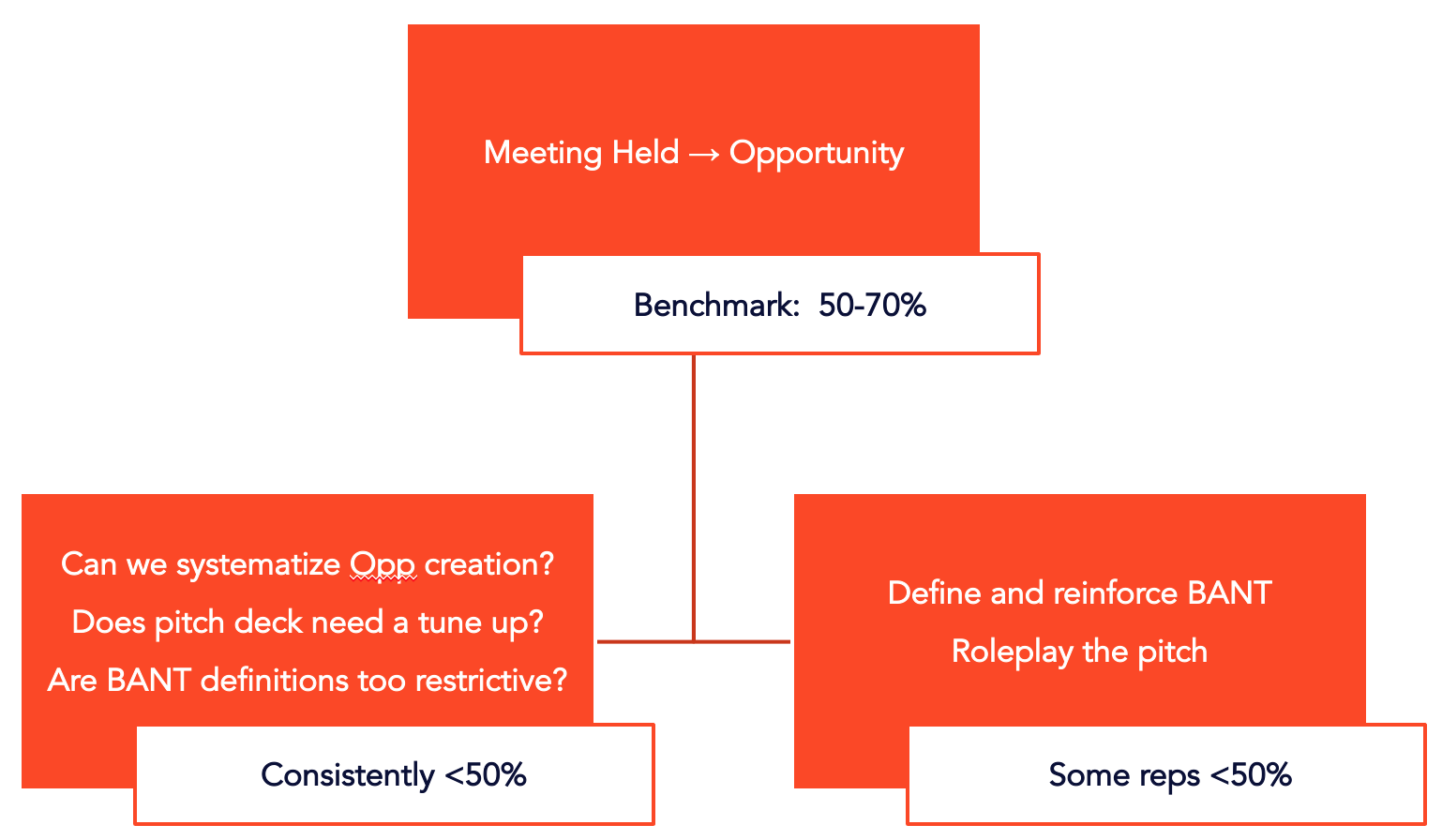 Meeting Held → Opportunity

Benchmark: 50-70%

Can we systematize Opp creation?

Does pitch deck need a tune up?

Are BANT definitions too restrictive?

Consistently <50%

Define and reinforce BANT

Roleplay the pitch

Some reps <50%